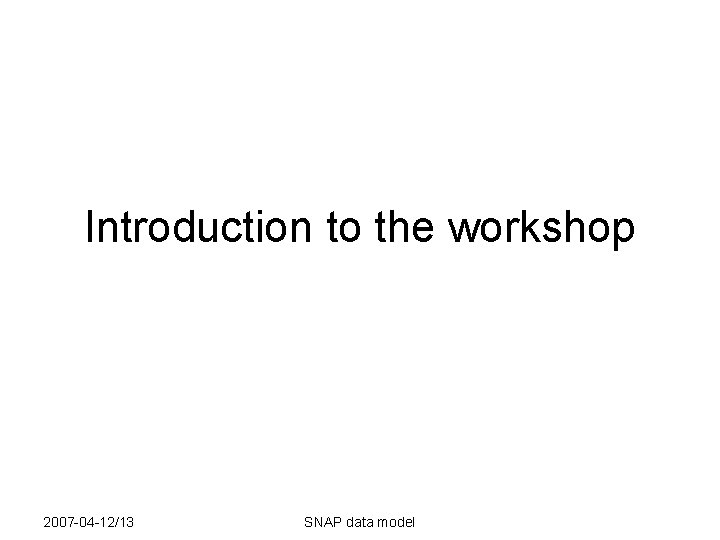 Introduction to the workshop

2007-04-12/13

SNAP data model